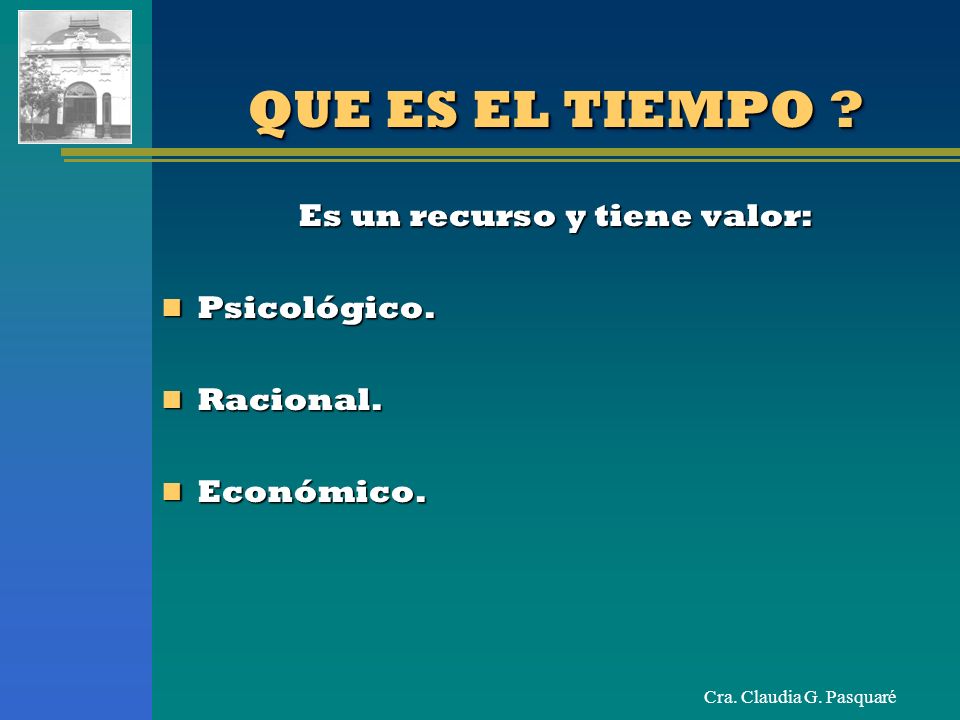 QUE ES EL TIEMPO ?

Es un recurso y tiene valor:

Psicológico.

Racional.

Económico.

Cra. Claudia G. Pasquaré